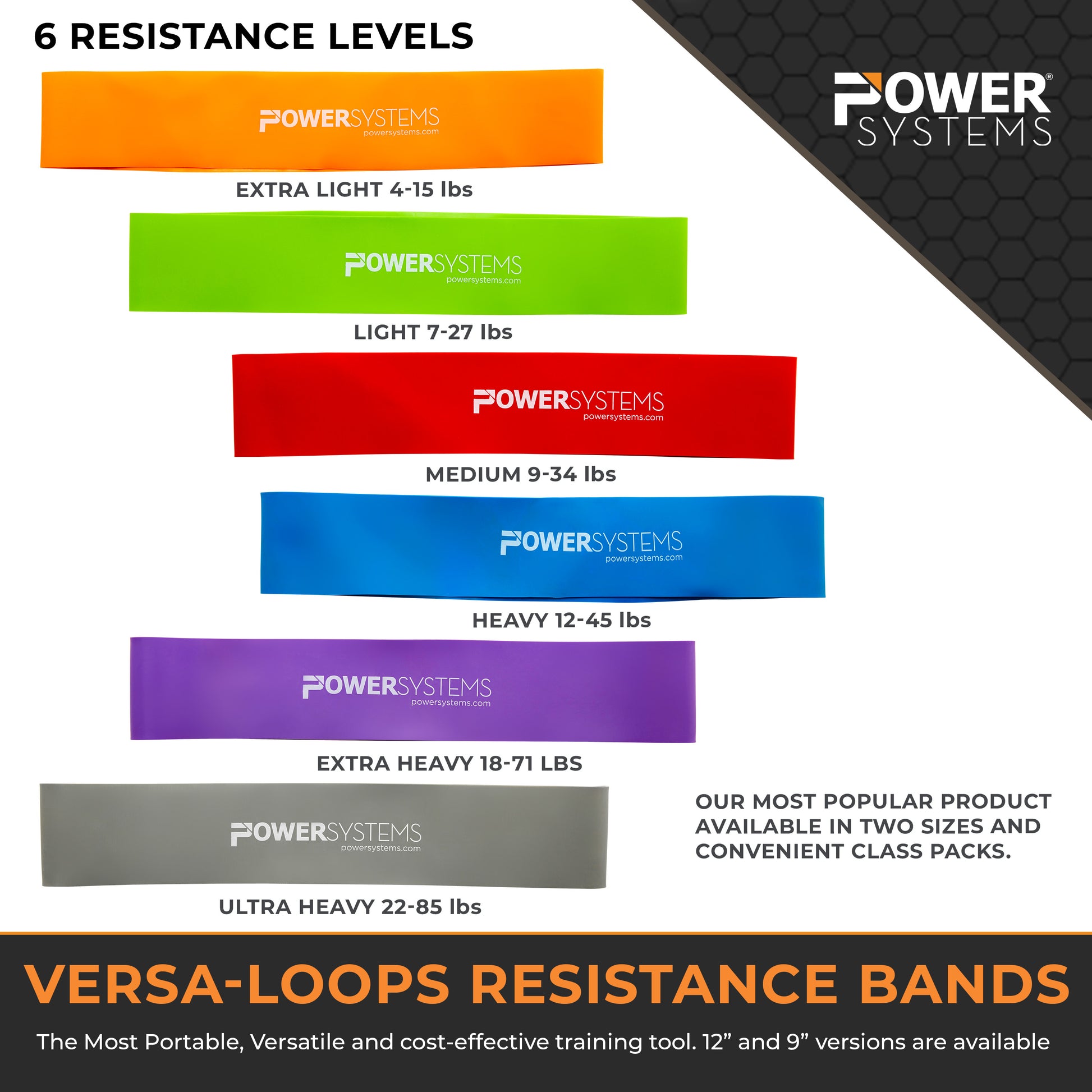 6 RESISTANCE LEVELS

POWER® SYSTEMS

POWERSYSTEMS
powersystems.com

EXTRA LIGHT 4-15 lbs

POWERSYSTEMS
powersystems.com

LIGHT 7-27 lbs

POWERSYSTEMS
powersystems.com

MEDIUM 9-34 lbs

POWERSYSTEMS
powersystems.com

HEAVY 12-45 lbs

POWERSYSTEMS
powersystems.com

EXTRA HEAVY 18-71 LBS

POWERSYSTEMS
powersystems.com

ULTRA HEAVY 22-85 lbs

OUR MOST POPULAR PRODUCT AVAILABLE IN TWO SIZES AND CONVENIENT CLASS PACKS.

VERSA-LOOPS RESISTANCE BANDS

The Most Portable, Versatile and cost-effective training tool. 12” and 9” versions are available